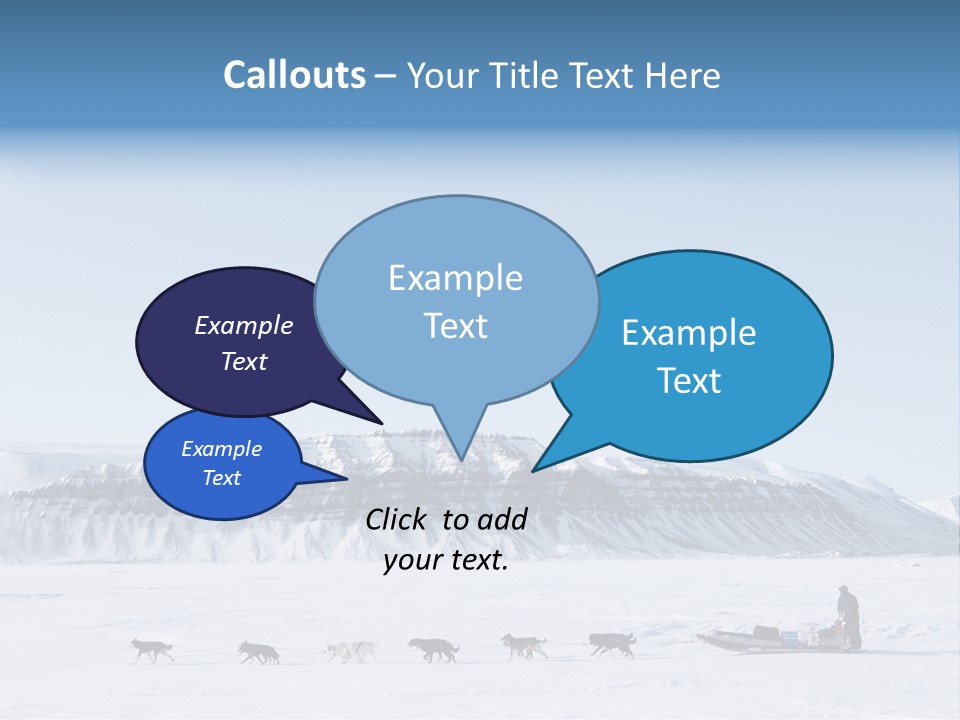 Callouts – Your Title Text Here

Example Text

Example Text

Example Text

Example Text

Click to add your text.